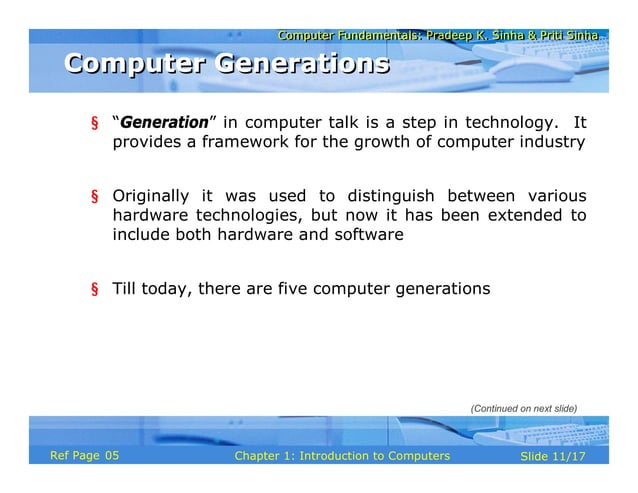 Computer Fundamentals: Pradeep K. Sinha & Priti Sinha

Computer Generations

§ "Generation" in computer talk is a step in technology. It provides a framework for the growth of computer industry

§ Originally it was used to distinguish between various hardware technologies, but now it has been extended to include both hardware and software

§ Till today, there are five computer generations

(Continued on next slide)

Ref Page 05 Chapter 1: Introduction to Computers Slide 11/17